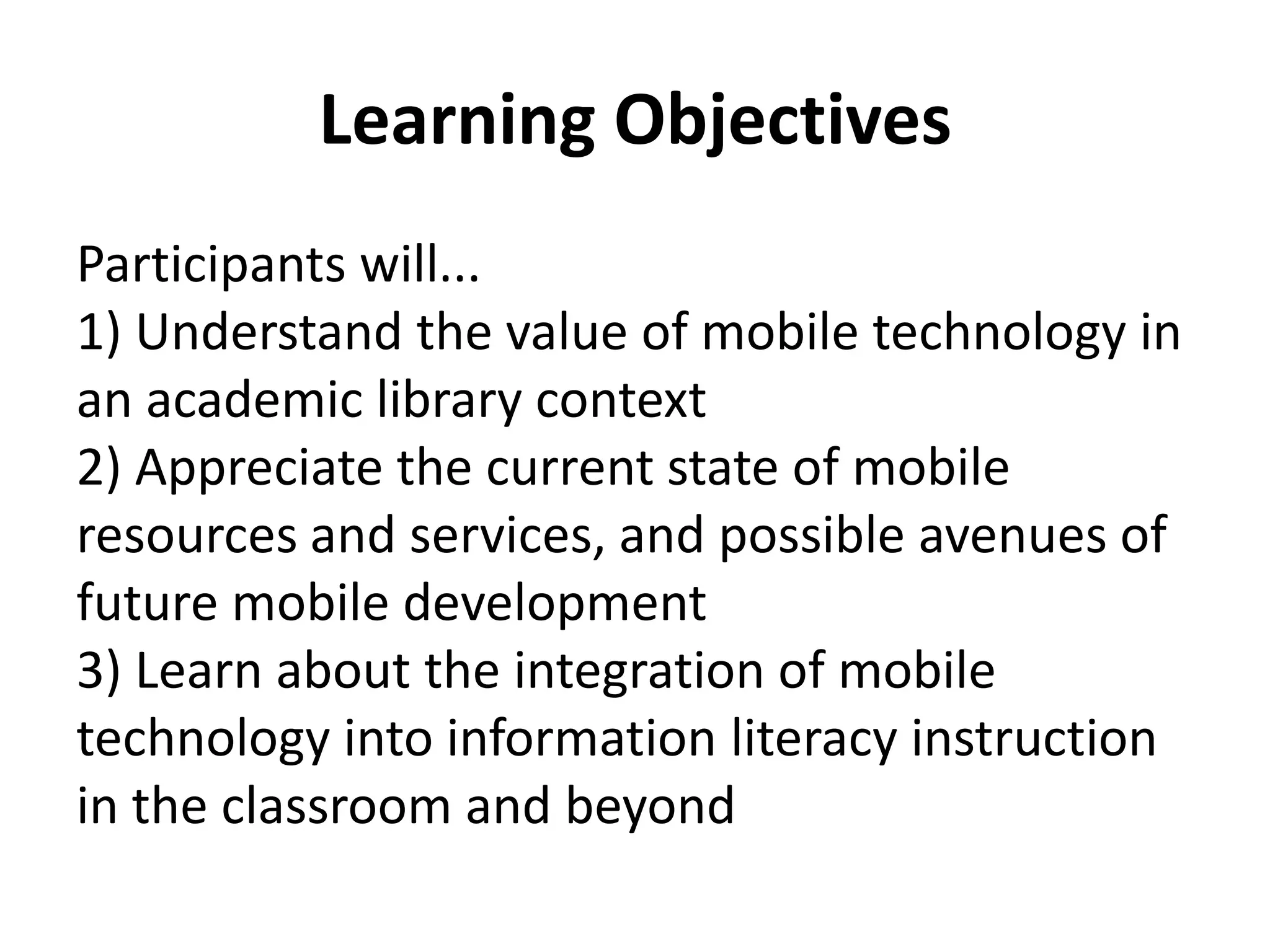 Learning Objectives

Participants will...
1) Understand the value of mobile technology in an academic library context
2) Appreciate the current state of mobile resources and services, and possible avenues of future mobile development
3) Learn about the integration of mobile technology into information literacy instruction in the classroom and beyond